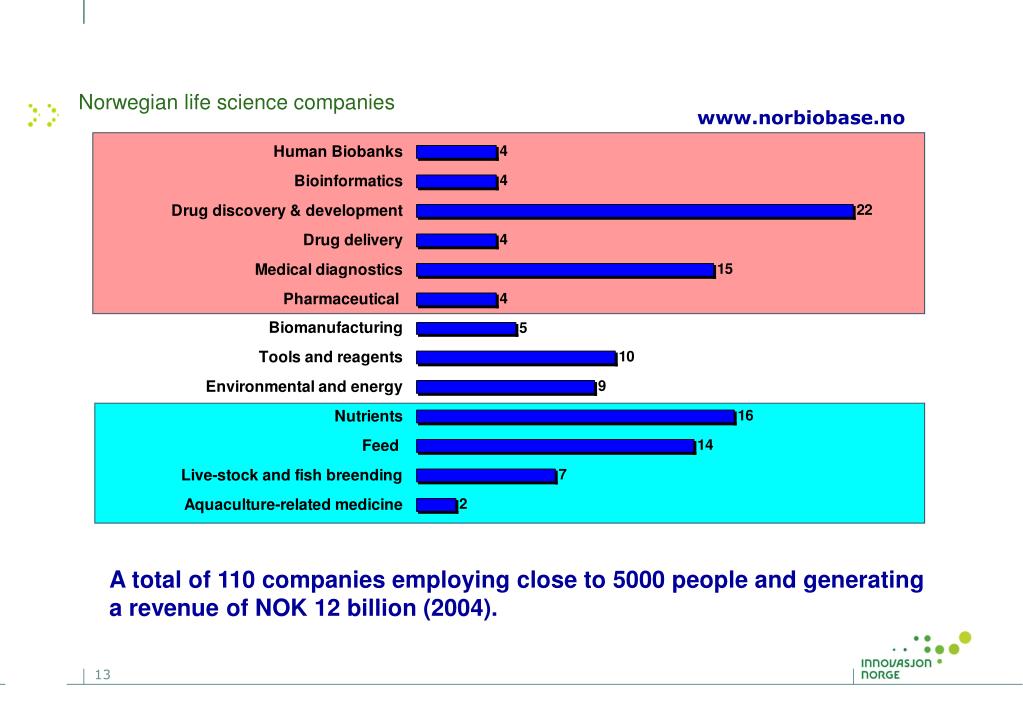 Norwegian life science companies

www.norbiobase.no

Human Biobanks 4
Bioinformatics 4
Drug discovery & development 22
Drug delivery 4
Medical diagnostics 15
Pharmaceutical 4
Biomanufacturing 5
Tools and reagents 10
Environmental and energy 9
Nutrients 16
Feed 14
Live-stock and fish breending 7
Aquaculture-related medicine 2

A total of 110 companies employing close to 5000 people and generating a revenue of NOK 12 billion (2004).

13

INNOVASJON NORGE